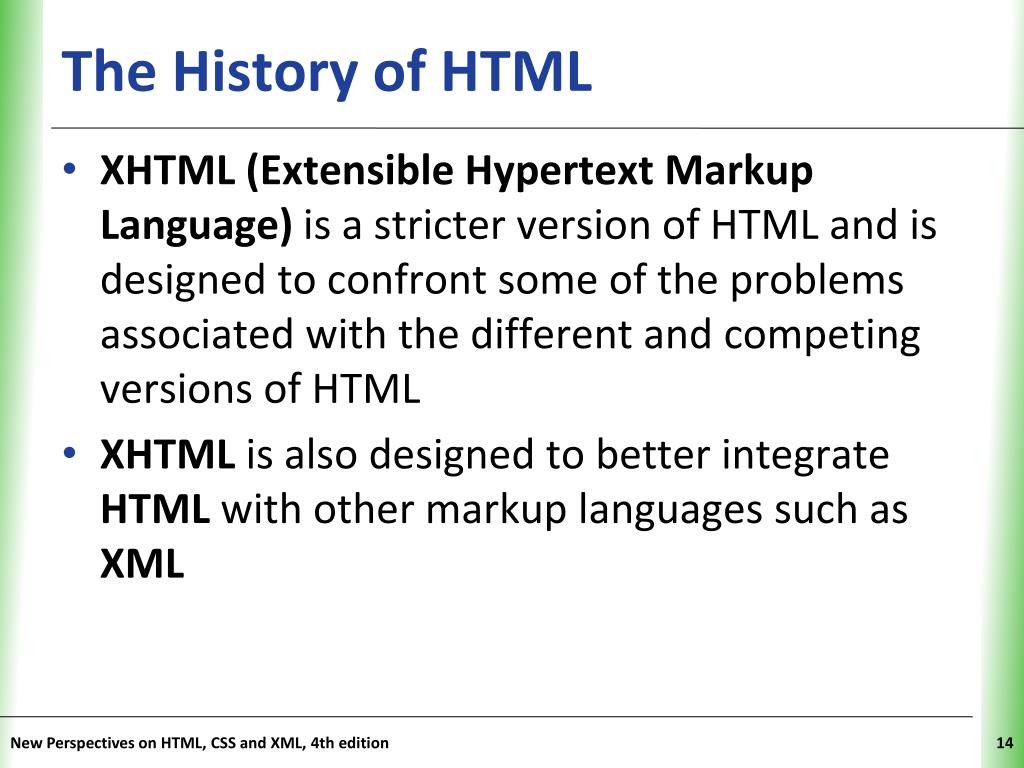 The History of HTML

• XHTML (Extensible Hypertext Markup Language) is a stricter version of HTML and is designed to confront some of the problems associated with the different and competing versions of HTML

• XHTML is also designed to better integrate HTML with other markup languages such as XML

New Perspectives on HTML, CSS and XML, 4th edition

14